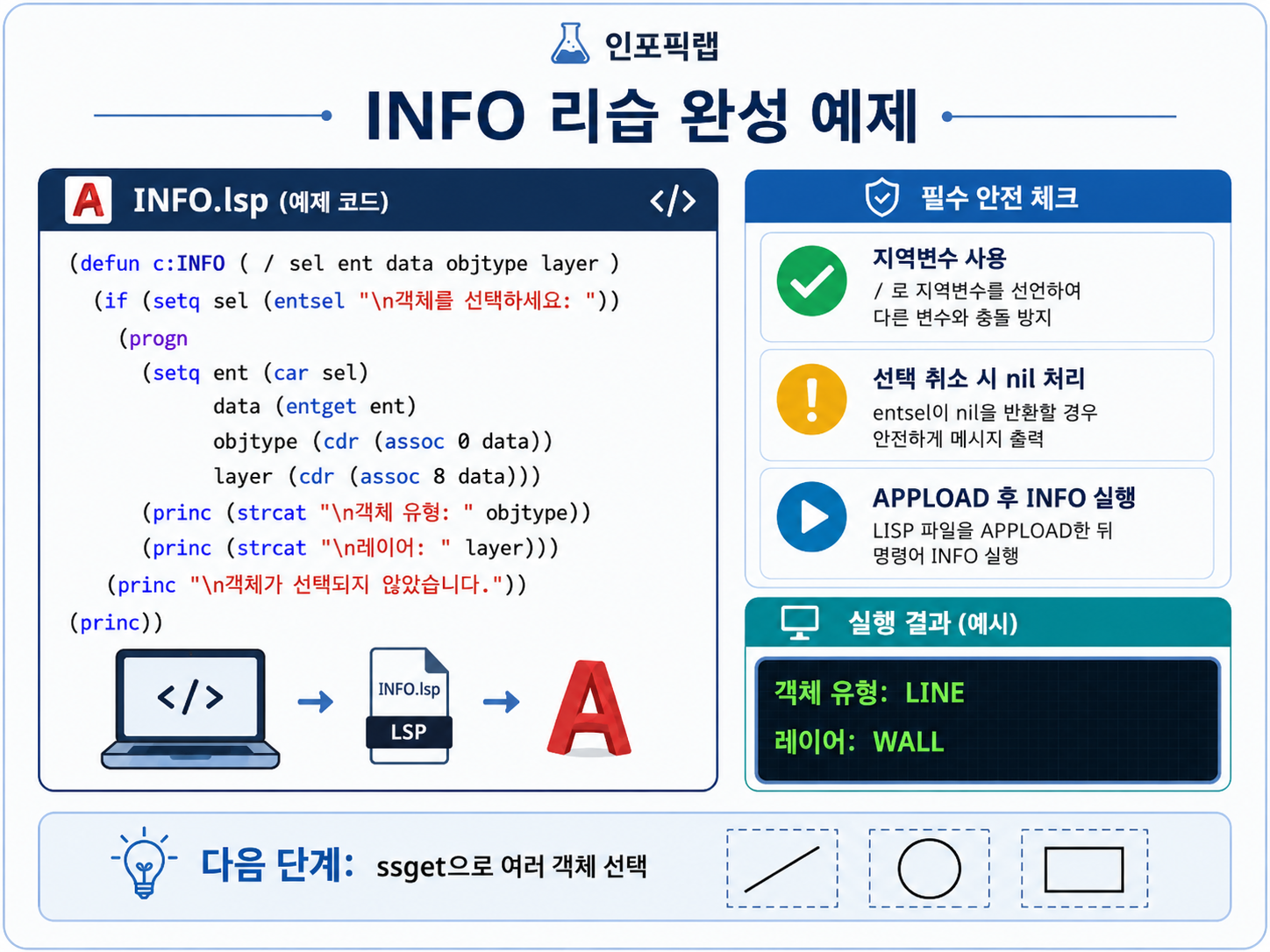 인포픽랩

INFO 리습 완성 예제

INFO.lsp (예제 코드) </>

(defun c:INFO ( / sel ent data objtype layer )
(if (setq sel (entsel "\n객체를 선택하세요: "))
(progn
(setq ent (car sel)
data (entget ent)
objtype (cdr (assoc 0 data))
layer (cdr (assoc 8 data)))
(princ (strcat "\n객체 유형: " objtype))
(princ (strcat "\n레이어: " layer)))
(princ "\n객체가 선택되지 않았습니다."))
(princ))

</>

INFO.lsp
LSP

필수 안전 체크

지역변수 사용
/ 로 지역변수를 선언하여 다른 변수와 충돌 방지

선택 취소 시 nil 처리
entsel이 nil을 반환할 경우 안전하게 메시지 출력

APPLOAD 후 INFO 실행
LISP 파일을 APPLOAD한 뒤 명령어 INFO 실행

실행 결과 (예시)

객체 유형: LINE
레이어: WALL

다음 단계: ssget으로 여러 객체 선택